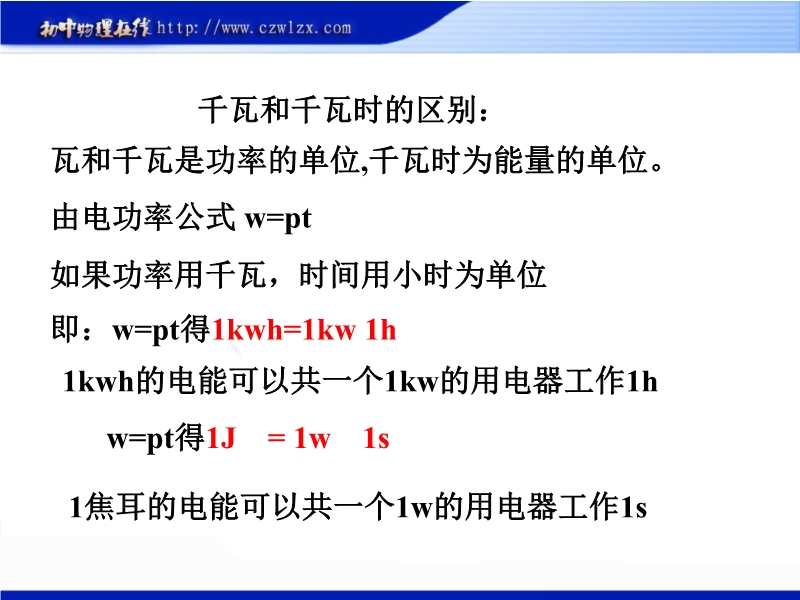 初中物理在线 http://www.czwlzx.com

千瓦和千瓦时的区别：

瓦和千瓦是功率的单位,千瓦时为能量的单位。

由电功率公式 w=pt

如果功率用千瓦，时间用小时为单位

即：w=pt得1kwh=1kw 1h

1kwh的电能可以共一个1kw的用电器工作1h

w=pt得1J = 1w 1s

1焦耳的电能可以共一个1w的用电器工作1s